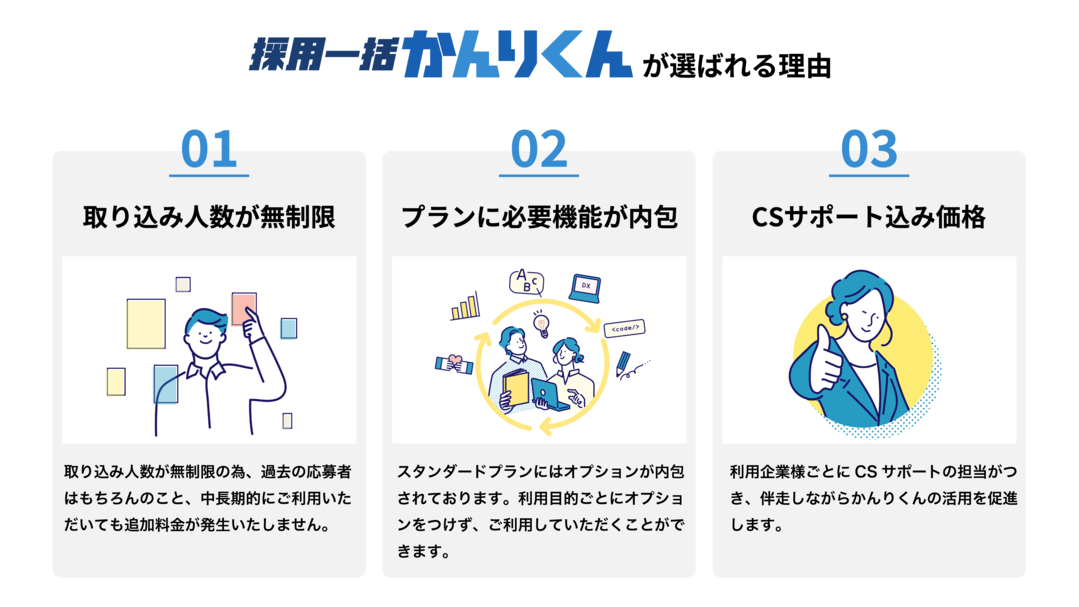 採用一括かんりくん が選ばれる理由

01

取り込み人数が無制限

取り込み人数が無制限の為、過去の応募者はもちろんのこと、中長期的にご利用いただいても追加料金が発生いたしません。

02

プランに必要機能が内包

A B C

DX

<code/>

スタンダードプランにはオプションが内包されております。利用目的ごとにオプションをつけず、ご利用していただくことができます。

03

CSサポート込み価格

利用企業様ごとに CS サポートの担当がつき、伴走しながらかんりくんの活用を促進します。